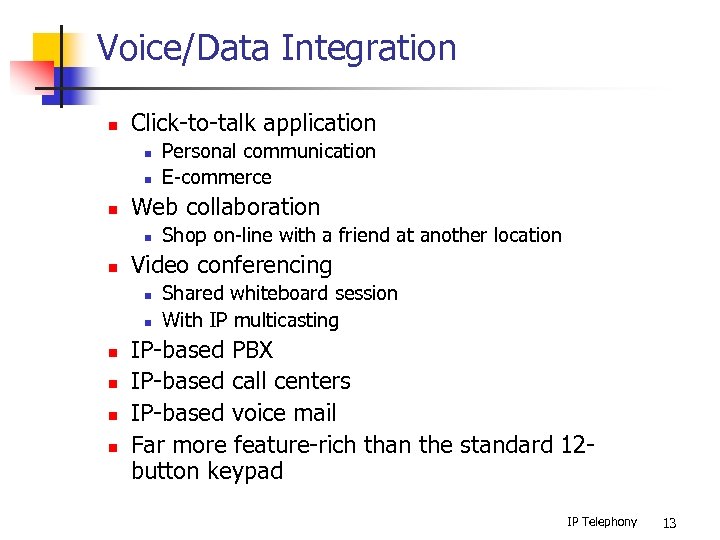 Voice/Data Integration

- Click-to-talk application
  - Personal communication
  - E-commerce
- Web collaboration
  - Shop on-line with a friend at another location
- Video conferencing
  - Shared whiteboard session
  - With IP multicasting
- IP-based PBX
- IP-based call centers
- IP-based voice mail
- Far more feature-rich than the standard 12-button keypad

IP Telephony 13